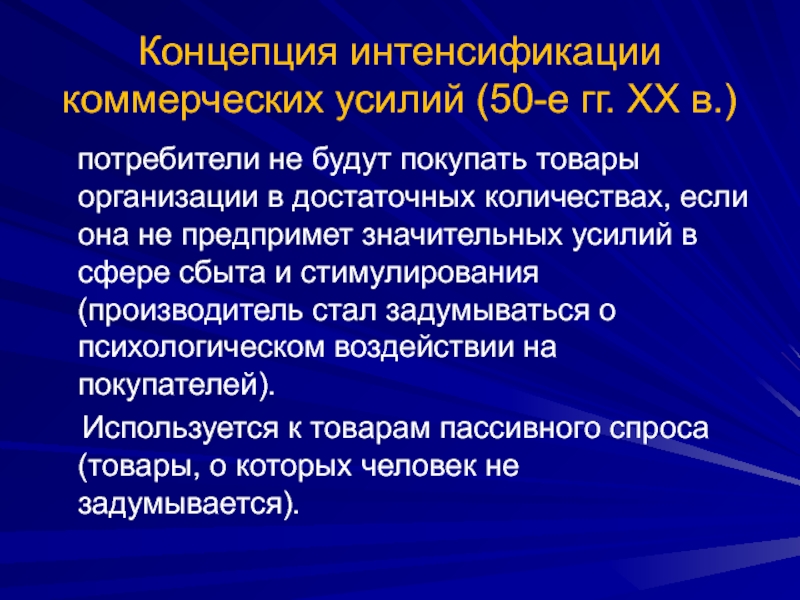 Концепция интенсификации коммерческих усилий (50-е гг. XX в.)

потребители не будут покупать товары организации в достаточных количествах, если она не предпримет значительных усилий в сфере сбыта и стимулирования (производитель стал задумываться о психологическом воздействии на покупателей).

Используется к товарам пассивного спроса (товары, о которых человек не задумывается).